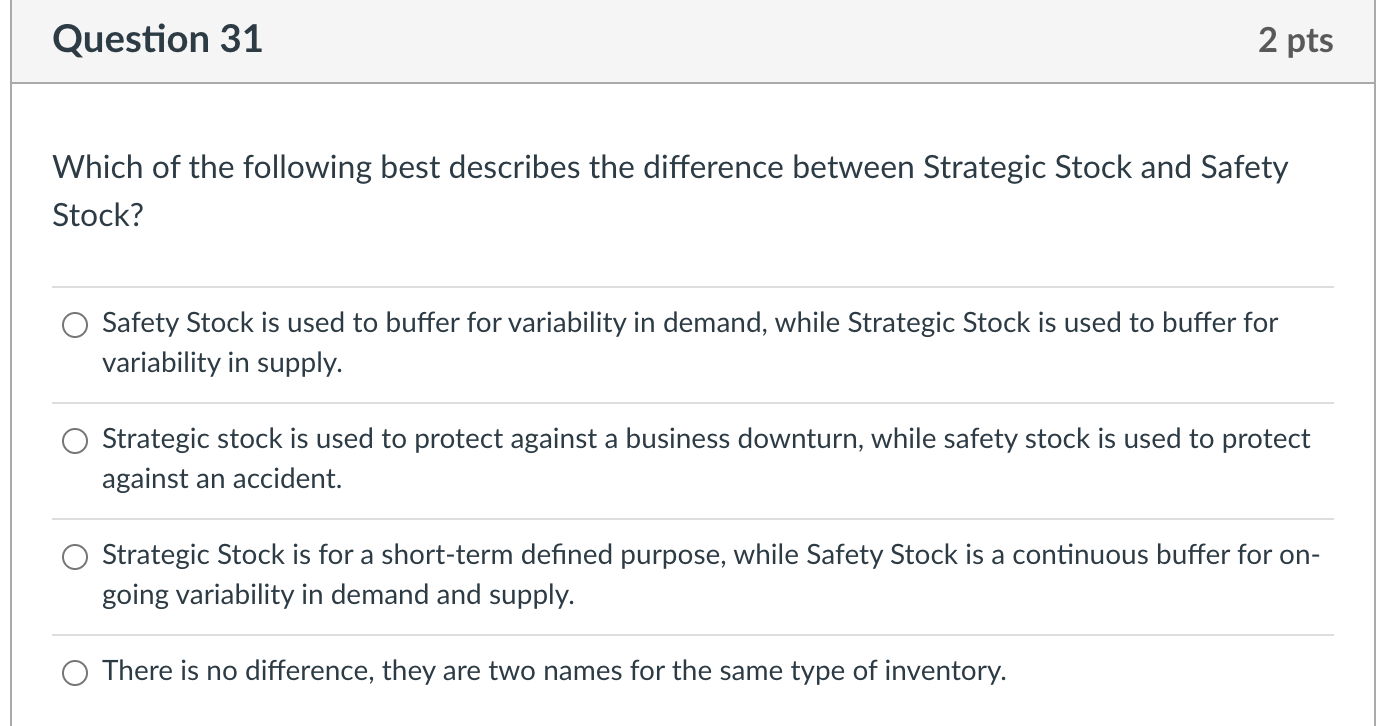 Question 31

2 pts

Which of the following best describes the difference between Strategic Stock and Safety Stock?

Safety Stock is used to buffer for variability in demand, while Strategic Stock is used to buffer for variability in supply.

Strategic stock is used to protect against a business downturn, while safety stock is used to protect against an accident.

Strategic Stock is for a short-term defined purpose, while Safety Stock is a continuous buffer for on-going variability in demand and supply.

There is no difference, they are two names for the same type of inventory.